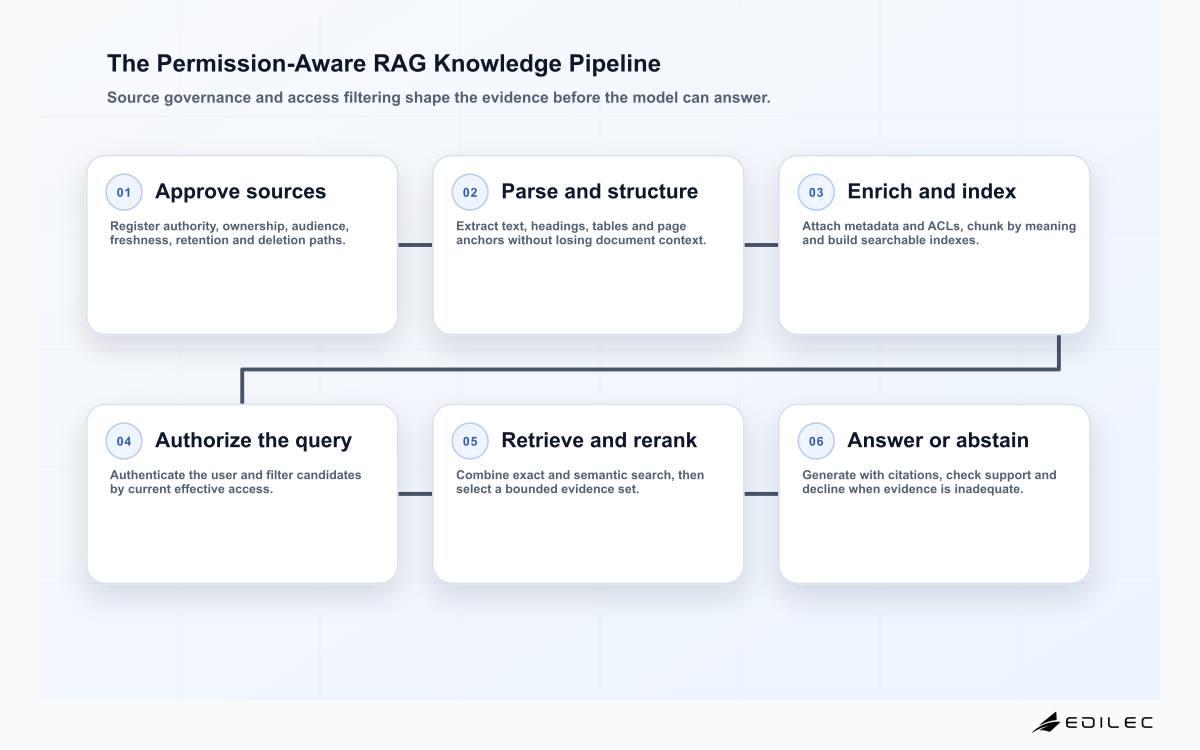 The Permission-Aware RAG Knowledge Pipeline

Source governance and access filtering shape the evidence before the model can answer.

01 Approve sources

Register authority, ownership, audience, freshness, retention and deletion paths.

02 Parse and structure

Extract text, headings, tables and page anchors without losing document context.

03 Enrich and index

Attach metadata and ACLs, chunk by meaning and build searchable indexes.

04 Authorize the query

Authenticate the user and filter candidates by current effective access.

05 Retrieve and rerank

Combine exact and semantic search, then select a bounded evidence set.

06 Answer or abstain

Generate with citations, check support and decline when evidence is inadequate.

EDILEC